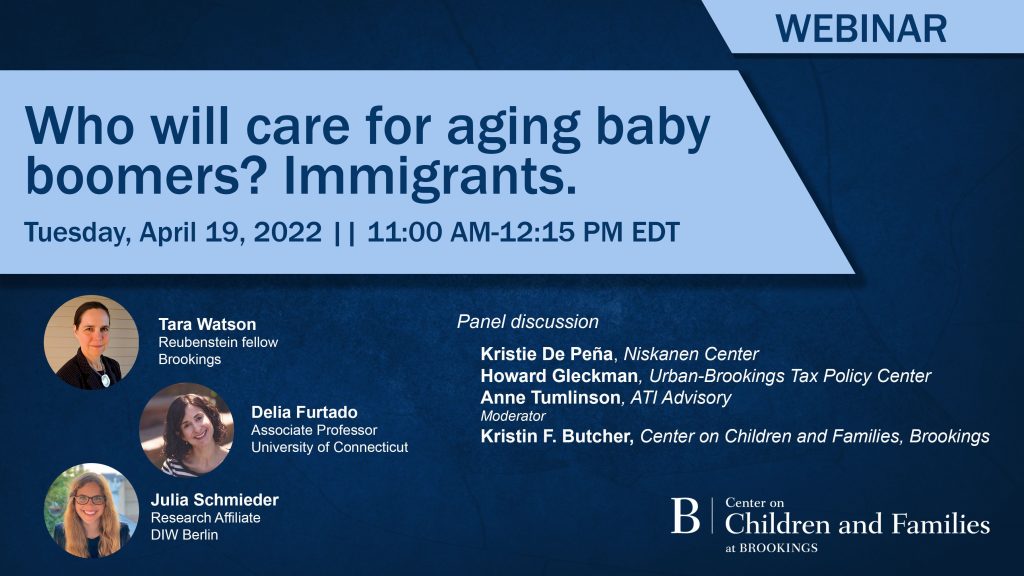 WEBINAR

Who will care for aging baby boomers? Immigrants.

Tuesday, April 19, 2022 || 11:00 AM-12:15 PM EDT

Tara Watson
Reubenstein fellow
Brookings

Delia Furtado
Associate Professor
University of Connecticut

Julia Schmieder
Research Affiliate
DIW Berlin

Panel discussion

Kristie De Peña, Niskanen Center
Howard Gleckman, Urban-Brookings Tax Policy Center
Anne Tumlinson, ATI Advisory
Moderator
Kristin F. Butcher, Center on Children and Families, Brookings

B | Center on
Children and Families
at BROOKINGS